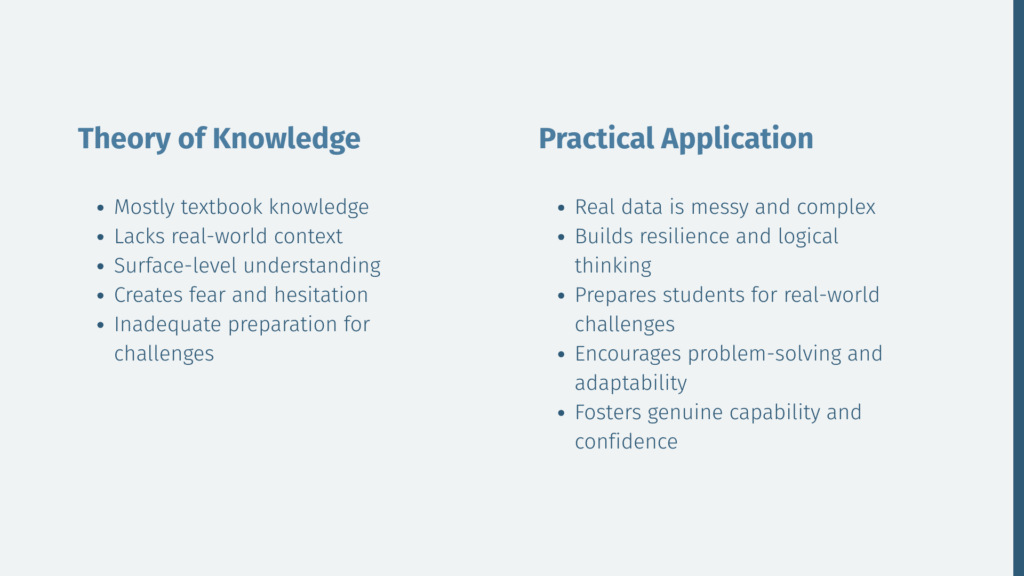 Theory of Knowledge

- Mostly textbook knowledge
- Lacks real-world context
- Surface-level understanding
- Creates fear and hesitation
- Inadequate preparation for challenges

Practical Application

- Real data is messy and complex
- Builds resilience and logical thinking
- Prepares students for real-world challenges
- Encourages problem-solving and adaptability
- Fosters genuine capability and confidence